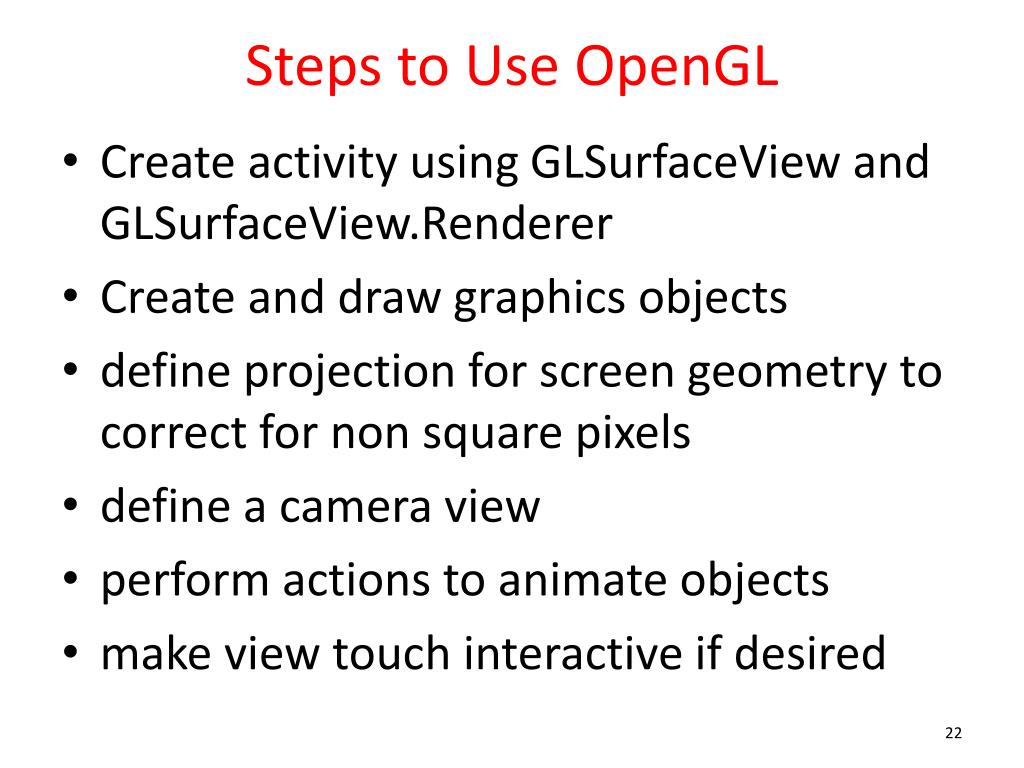 Steps to Use OpenGL

• Create activity using GLSurfaceView and GLSurfaceView.Renderer
• Create and draw graphics objects
• define projection for screen geometry to correct for non square pixels
• define a camera view
• perform actions to animate objects
• make view touch interactive if desired

22